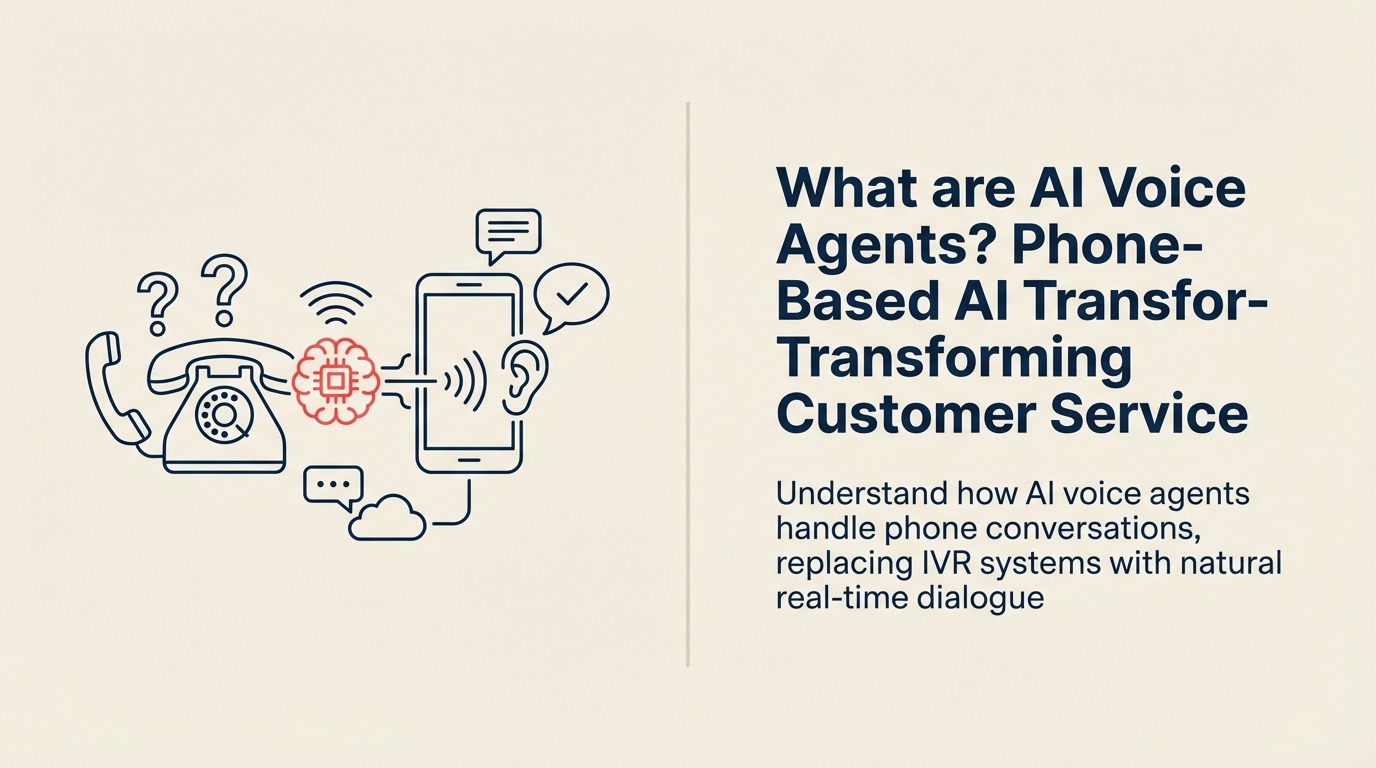 What are AI Voice Agents? Phone-Based AI Transfor-Transforming Customer Service

Understand how AI voice agents handle phone conversations, replacing IVR systems with natural real-time dialogue